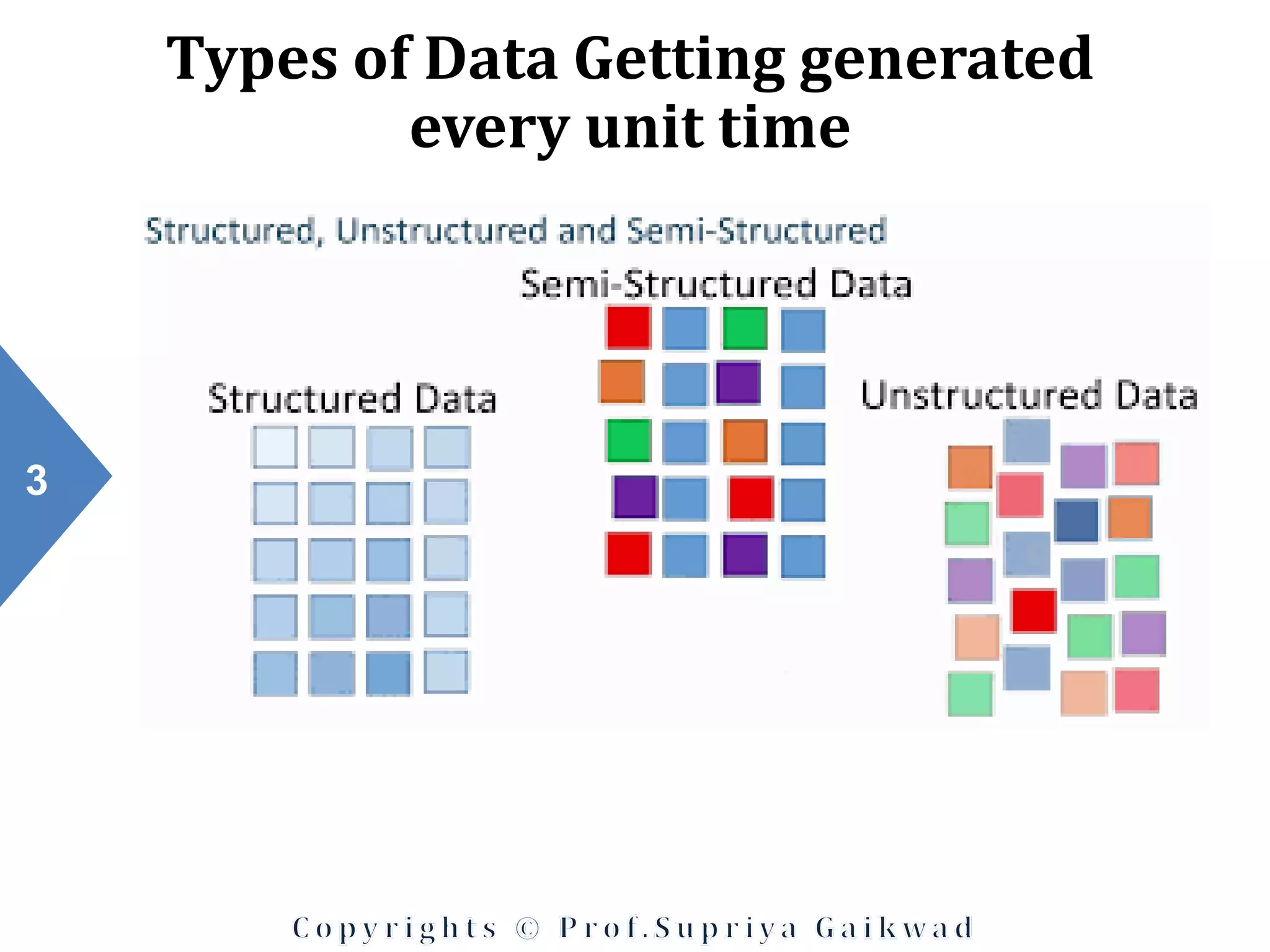 Types of Data Getting generated every unit time

Structured, Unstructured and Semi-Structured

Semi-Structured Data

Structured Data

Unstructured Data

3

Copyrights © Prof.Supriya Gaikwad